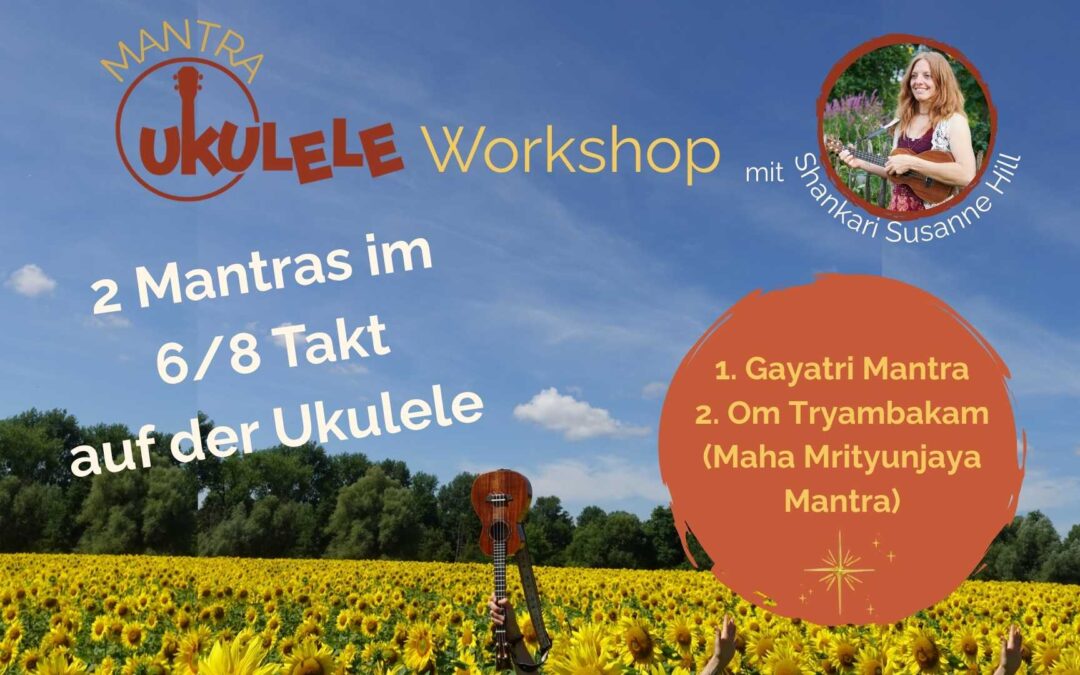 MANTRA
UKULELE Workshop

mit Shankari Susanne Hill

2 Mantras im 6/8 Takt auf der Ukulele

1. Gayatri Mantra
2. Om Tryambakam (Maha Mrityunjaya Mantra)